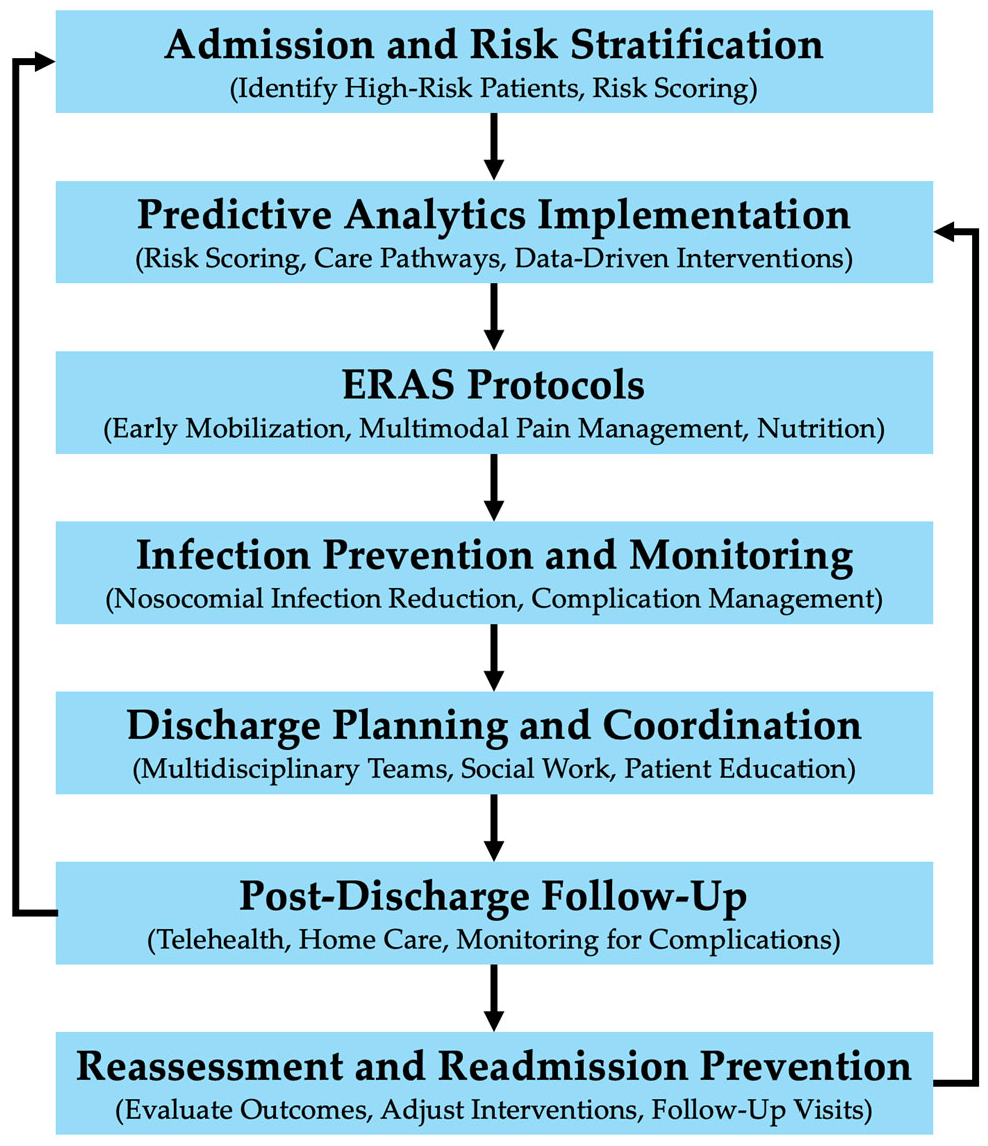 Admission and Risk Stratification
(Identify High-Risk Patients, Risk Scoring)

Predictive Analytics Implementation
(Risk Scoring, Care Pathways, Data-Driven Interventions)

ERAS Protocols
(Early Mobilization, Multimodal Pain Management, Nutrition)

Infection Prevention and Monitoring
(Nosocomial Infection Reduction, Complication Management)

Discharge Planning and Coordination
(Multidisciplinary Teams, Social Work, Patient Education)

Post-Discharge Follow-Up
(Telehealth, Home Care, Monitoring for Complications)

Reassessment and Readmission Prevention
(Evaluate Outcomes, Adjust Interventions, Follow-Up Visits)